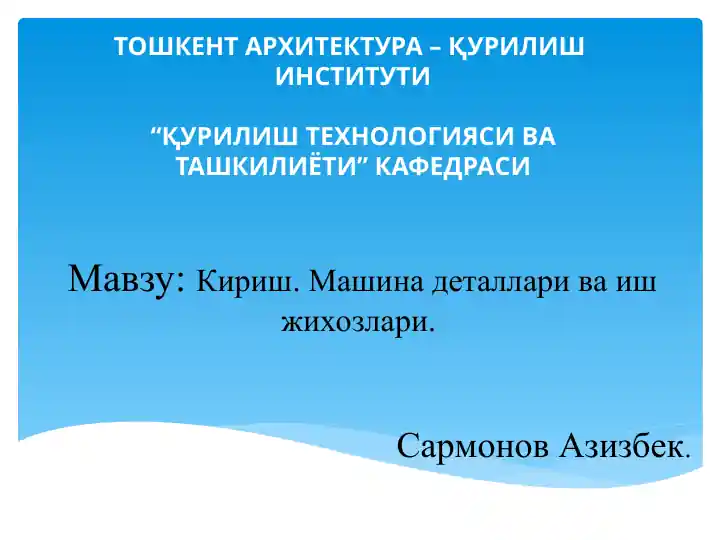 ТОШКЕНТ АРХИТЕКТУРА – ҚУРИЛИШ ИНСТИТУТИ

“ҚУРИЛИШ ТЕХНОЛОГИЯСИ ВА ТАШКИЛИЁТИ” КАФЕДРАСИ

Мавзу: Кириш. Машина деталлари ва иш жихозлари.

Сармонов Азизбек.